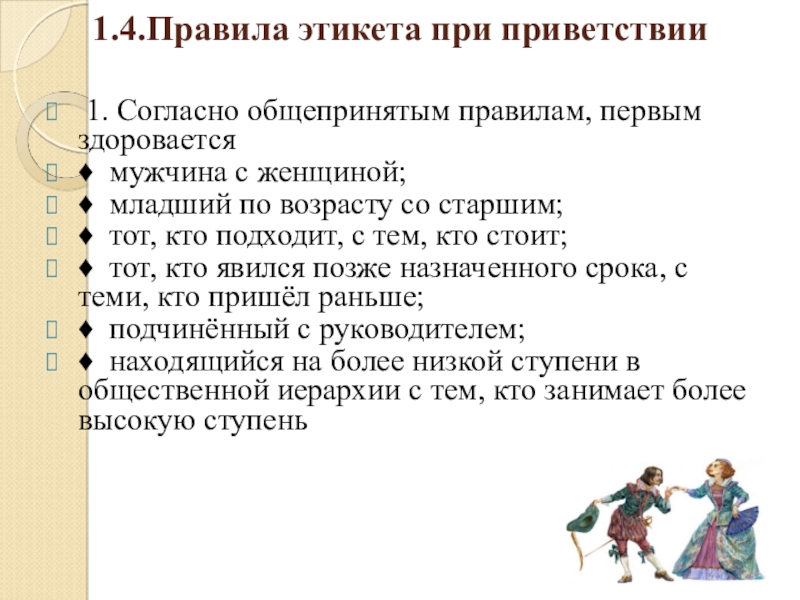 1.4.Правила этикета при приветствии

1. Согласно общепринятым правилам, первым здоровается

♦ мужчина с женщиной;

♦ младший по возрасту со старшим;

♦ тот, кто подходит, с тем, кто стоит;

♦ тот, кто явился позже назначенного срока, с теми, кто пришёл раньше;

♦ подчинённый с руководителем;

♦ находящийся на более низкой ступени в общественной иерархии с тем, кто занимает более высокую ступень